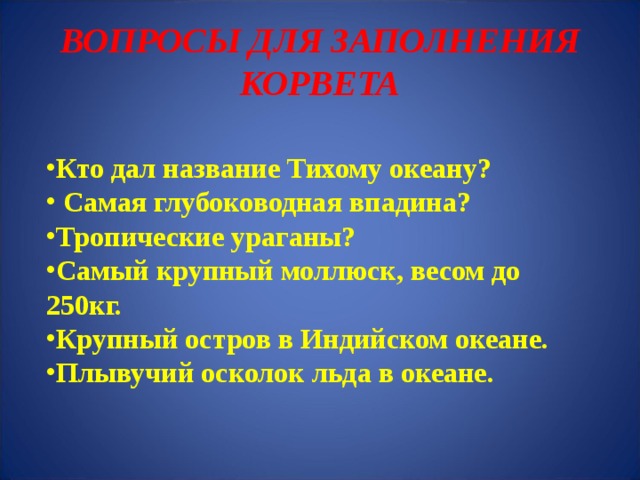 ВОПРОСЫ ДЛЯ ЗАПОЛНЕНИЯ КОРВЕТА

•Кто дал название Тихому океану?
• Самая глубоководная впадина?
•Тропические ураганы?
•Самый крупный моллюск, весом до 250кг.
•Крупный остров в Индийском океане.
•Плывучий осколок льда в океане.